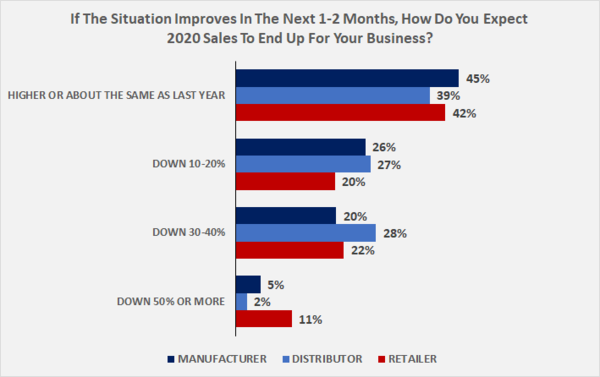 If The Situation Improves In The Next 1-2 Months, How Do You Expect 2020 Sales To End Up For Your Business?

HIGHER OR ABOUT THE SAME AS LAST YEAR
45%
39%
42%

DOWN 10-20%
26%
27%
20%

DOWN 30-40%
20%
28%
22%

DOWN 50% OR MORE
5%
2%
11%

MANUFACTURER DISTRIBUTOR RETAILER